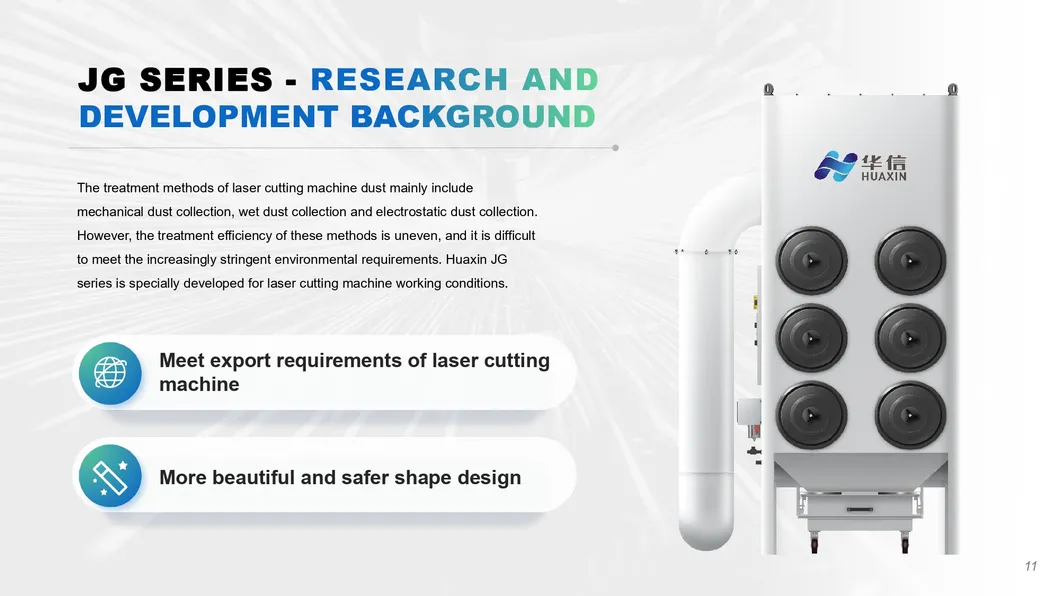 JG SERIES - RESEARCH AND DEVELOPMENT BACKGROUND

The treatment methods of laser cutting machine dust mainly include mechanical dust collection, wet dust collection and electrostatic dust collection. However, the treatment efficiency of these methods is uneven, and it is difficult to meet the increasingly stringent environmental requirements. Huaxin JG series is specially developed for laser cutting machine working conditions.

Meet export requirements of laser cutting machine

More beautiful and safer shape design

华信
HUAXIN

11